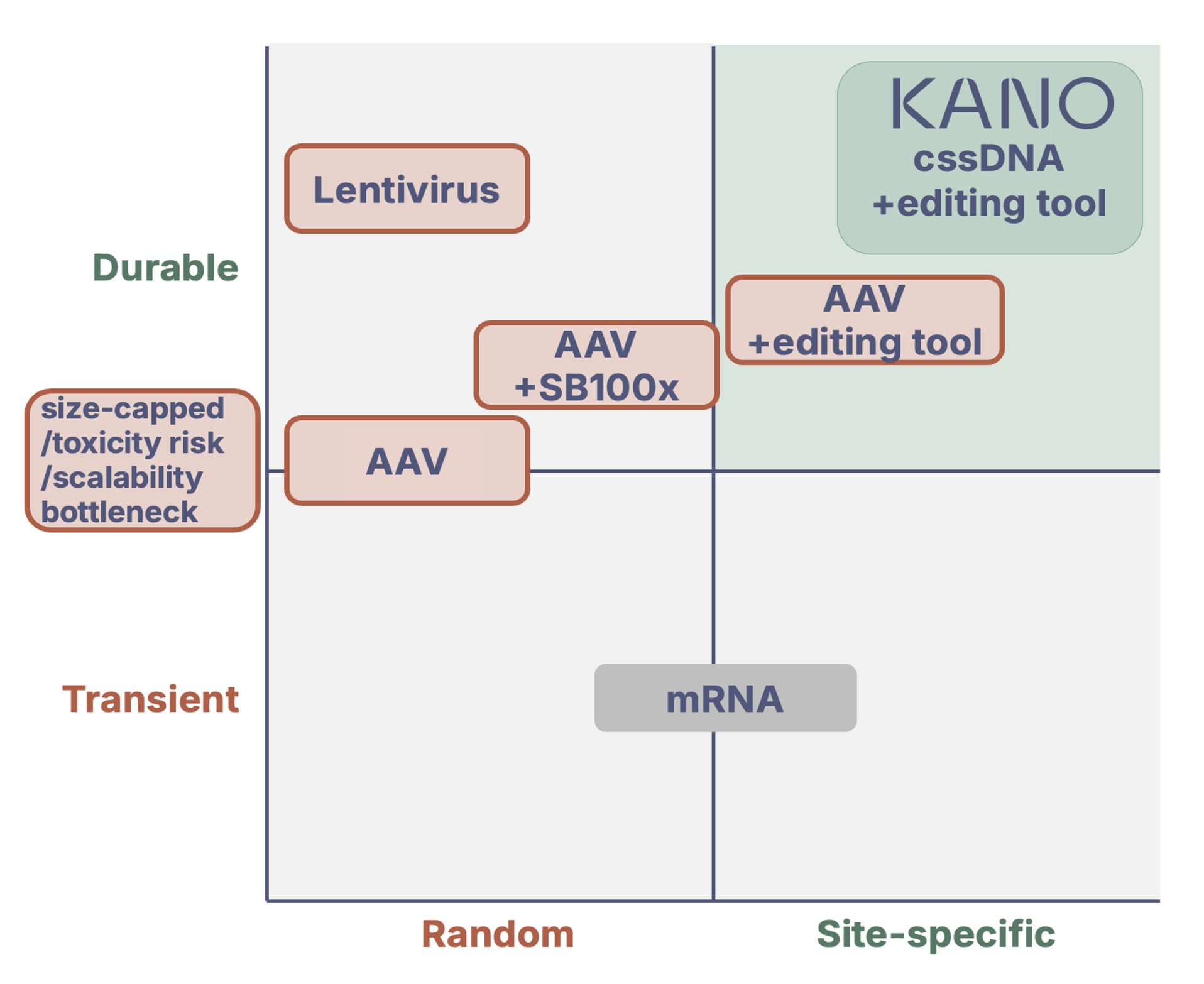 KANO
cssDNA
+editing tool

Lentivirus

Durable

AAV
+editing tool

AAV
+SB100x

size-capped
/toxicity risk
/scalability
bottleneck

AAV

Transient

mRNA

Random

Site-specific